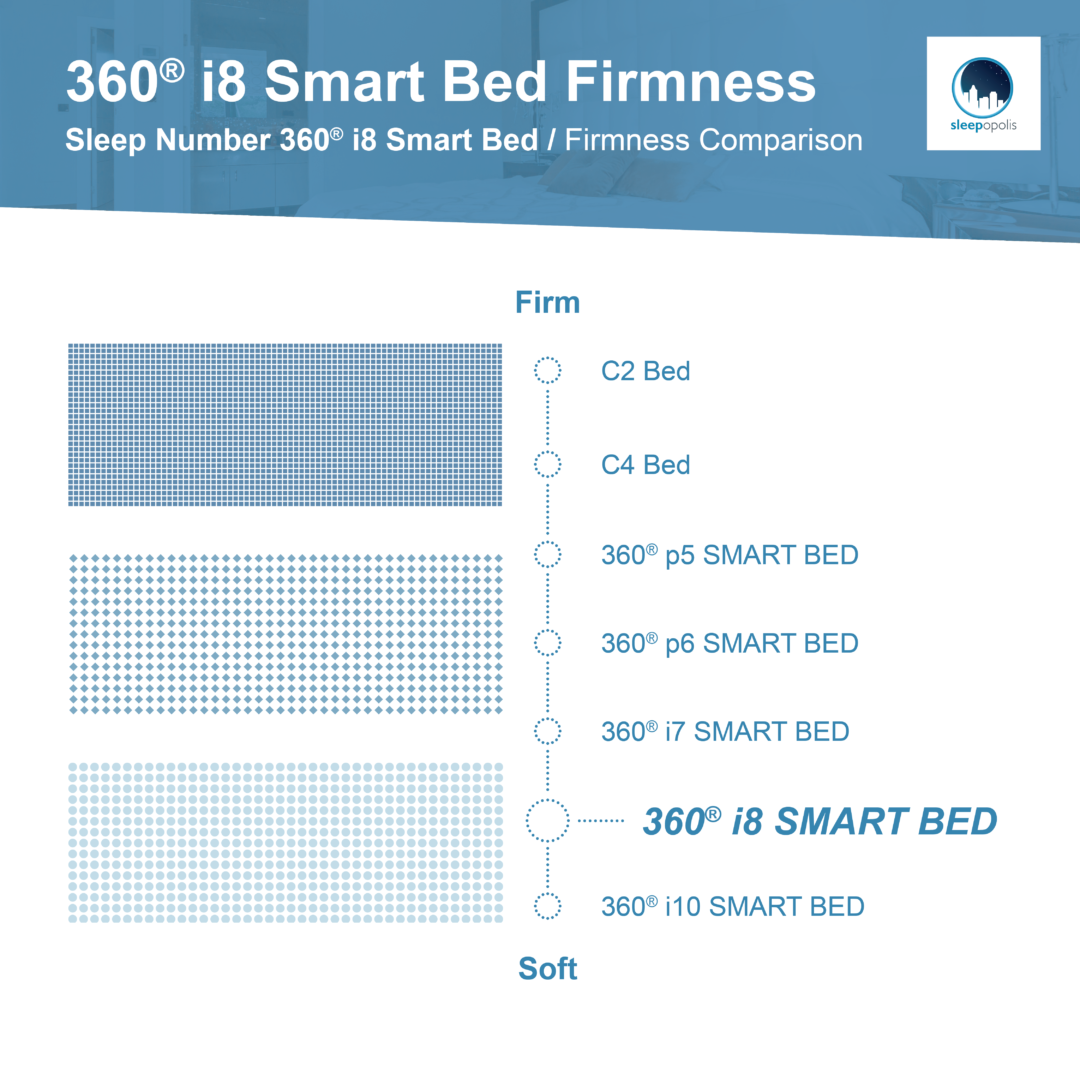 360® i8 Smart Bed Firmness

Sleep Number 360® i8 Smart Bed / Firmness Comparison

sleepopolis

Firm

C2 Bed

C4 Bed

360® p5 SMART BED

360® p6 SMART BED

360® i7 SMART BED

360® i8 SMART BED

360® i10 SMART BED

Soft